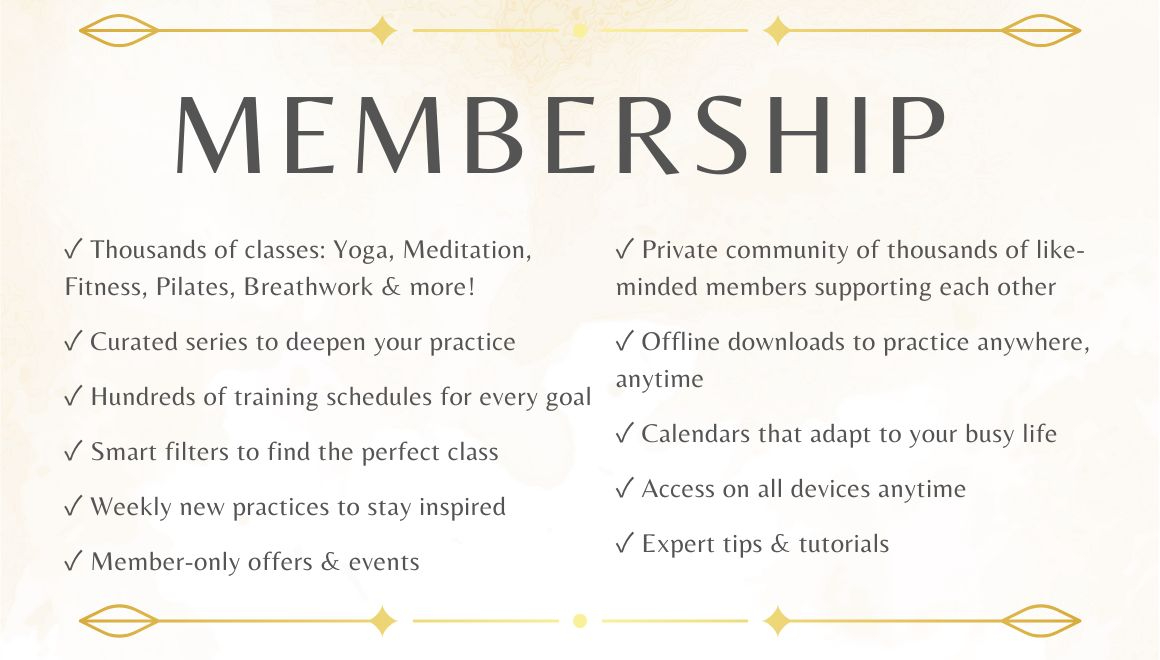 MEMBERSHIP

✓ Thousands of classes: Yoga, Meditation, Fitness, Pilates, Breathwork & more!

✓ Curated series to deepen your practice

✓ Hundreds of training schedules for every goal

✓ Smart filters to find the perfect class

✓ Weekly new practices to stay inspired

✓ Member-only offers & events

✓ Private community of thousands of like-minded members supporting each other

✓ Offline downloads to practice anywhere, anytime

✓ Calendars that adapt to your busy life

✓ Access on all devices anytime

✓ Expert tips & tutorials